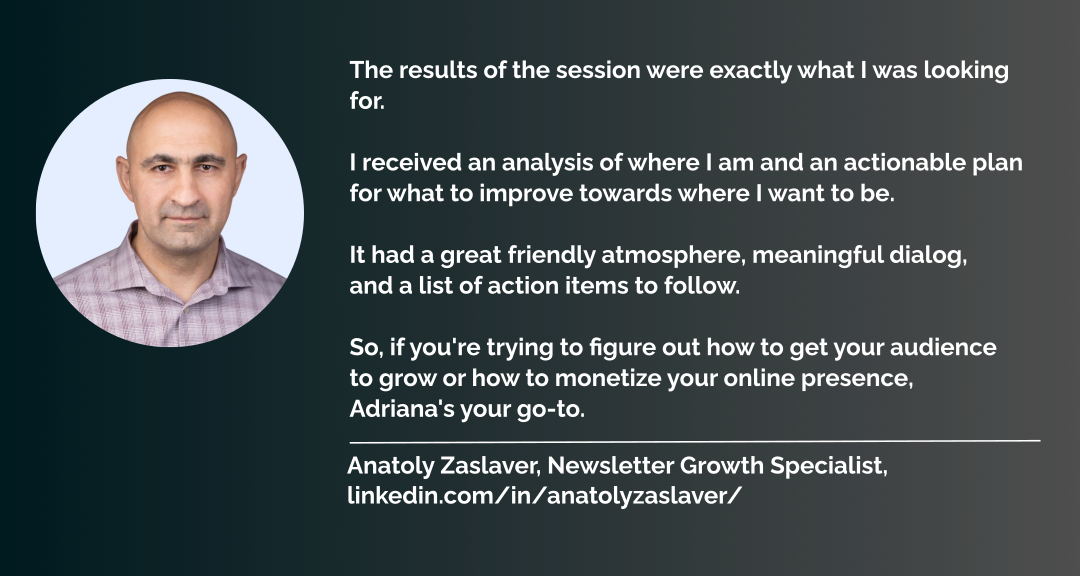 The results of the session were exactly what I was looking for.

I received an analysis of where I am and an actionable plan for what to improve towards where I want to be.

It had a great friendly atmosphere, meaningful dialog, and a list of action items to follow.

So, if you're trying to figure out how to get your audience to grow or how to monetize your online presence, Adriana's your go-to.

Anatoly Zaslaver, Newsletter Growth Specialist, linkedin.com/in/anatolyzaslaver/